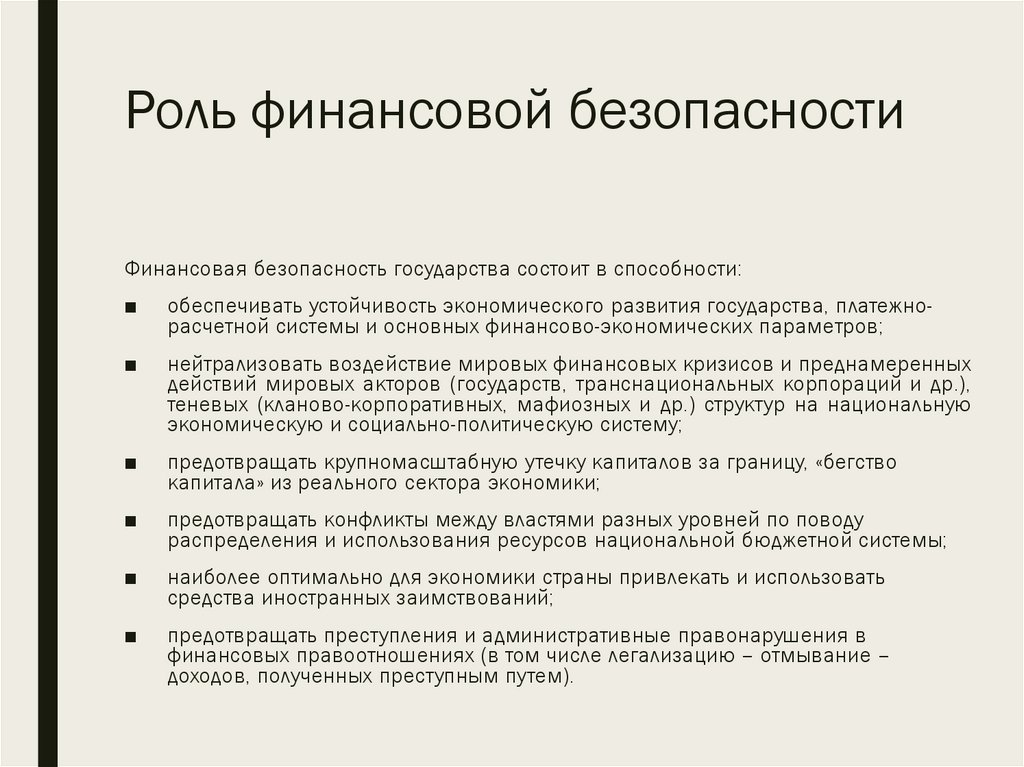 Роль финансовой безопасности

Финансовая безопасность государства состоит в способности:

■ обеспечивать устойчивость экономического развития государства, платежно-расчетной системы и основных финансово-экономических параметров;

■ нейтрализовать воздействие мировых финансовых кризисов и преднамеренных действий мировых акторов (государств, транснациональных корпораций и др.), теневых (кланово-корпоративных, мафиозных и др.) структур на национальную экономическую и социально-политическую систему;

■ предотвращать крупномасштабную утечку капиталов за границу, «бегство капитала» из реального сектора экономики;

■ предотвращать конфликты между властями разных уровней по поводу распределения и использования ресурсов национальной бюджетной системы;

■ наиболее оптимально для экономики страны привлекать и использовать средства иностранных заимствований;

■ предотвращать преступления и административные правонарушения в финансовых правоотношениях (в том числе легализацию – отмывание – доходов, полученных преступным путем).